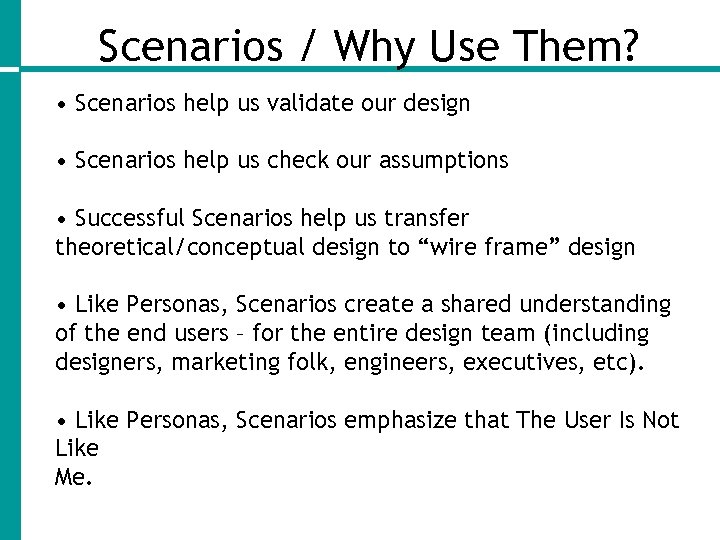 Scenarios / Why Use Them?

• Scenarios help us validate our design

• Scenarios help us check our assumptions

• Successful Scenarios help us transfer theoretical/conceptual design to “wire frame” design

• Like Personas, Scenarios create a shared understanding of the end users – for the entire design team (including designers, marketing folk, engineers, executives, etc).

• Like Personas, Scenarios emphasize that The User Is Not Like
Me.